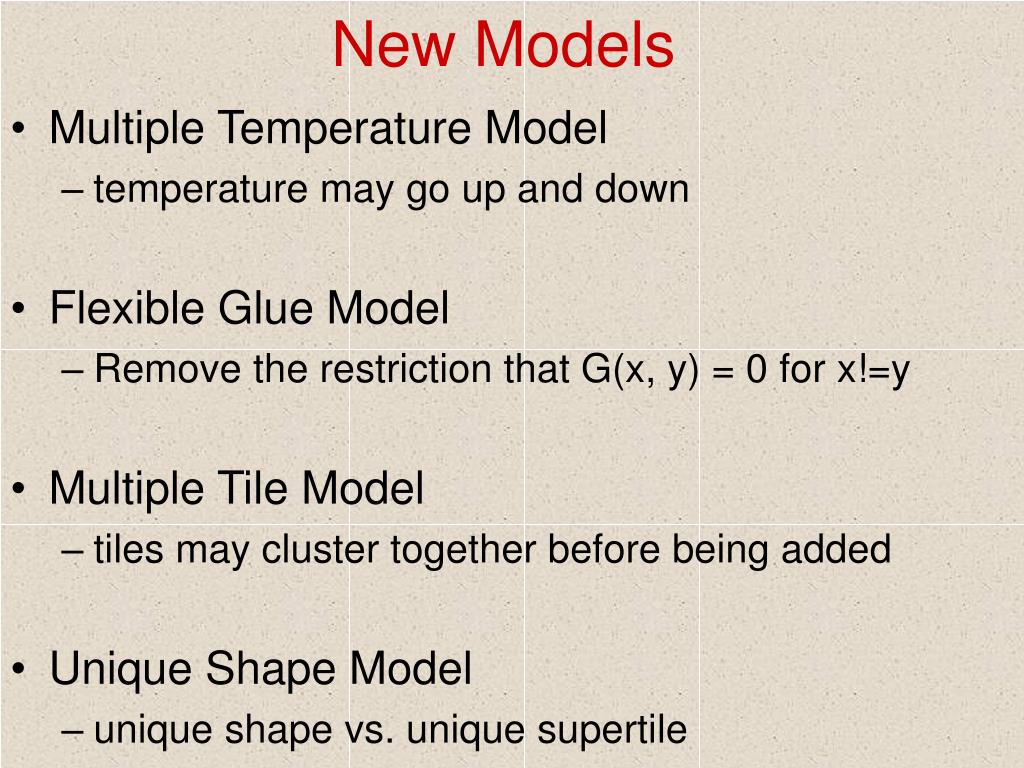 New Models

• Multiple Temperature Model
– temperature may go up and down

• Flexible Glue Model
– Remove the restriction that G(x, y) = 0 for x!=y

• Multiple Tile Model
– tiles may cluster together before being added

• Unique Shape Model
– unique shape vs. unique supertile